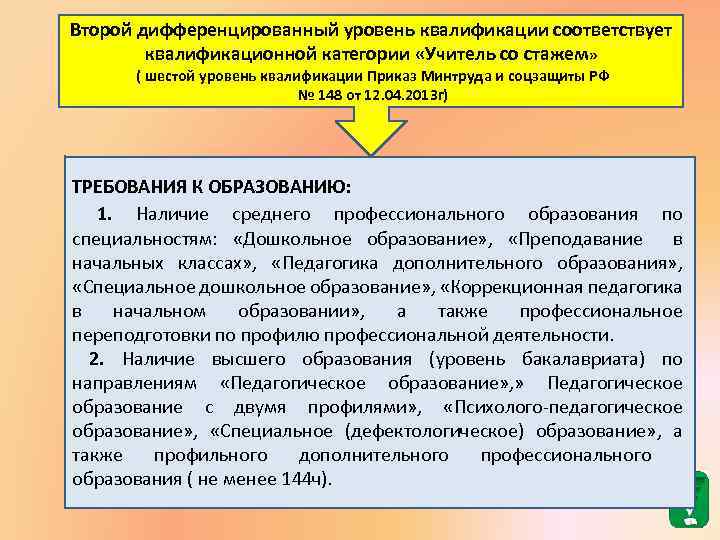 Второй дифференцированный уровень квалификации соответствует квалификационной категории «Учитель со стажем»
( шестой уровень квалификации Приказ Минтруда и соцзащиты РФ
№ 148 от 12.04.2013г)

ТРЕБОВАНИЯ К ОБРАЗОВАНИЮ:

1. Наличие среднего профессионального образования по специальностям: «Дошкольное образование», «Преподавание в начальных классах», «Педагогика дополнительного образования», «Специальное дошкольное образование», «Коррекционная педагогика в начальном образовании», а также профессиональное переподготовки по профилю профессиональной деятельности.

2. Наличие высшего образования (уровень бакалавриата) по направлениям «Педагогическое образование»,» Педагогическое образование с двумя профилями», «Психолого-педагогическое образование», «Специальное (дефектологическое) образование», а также профильного дополнительного профессионального образования ( не менее 144ч).